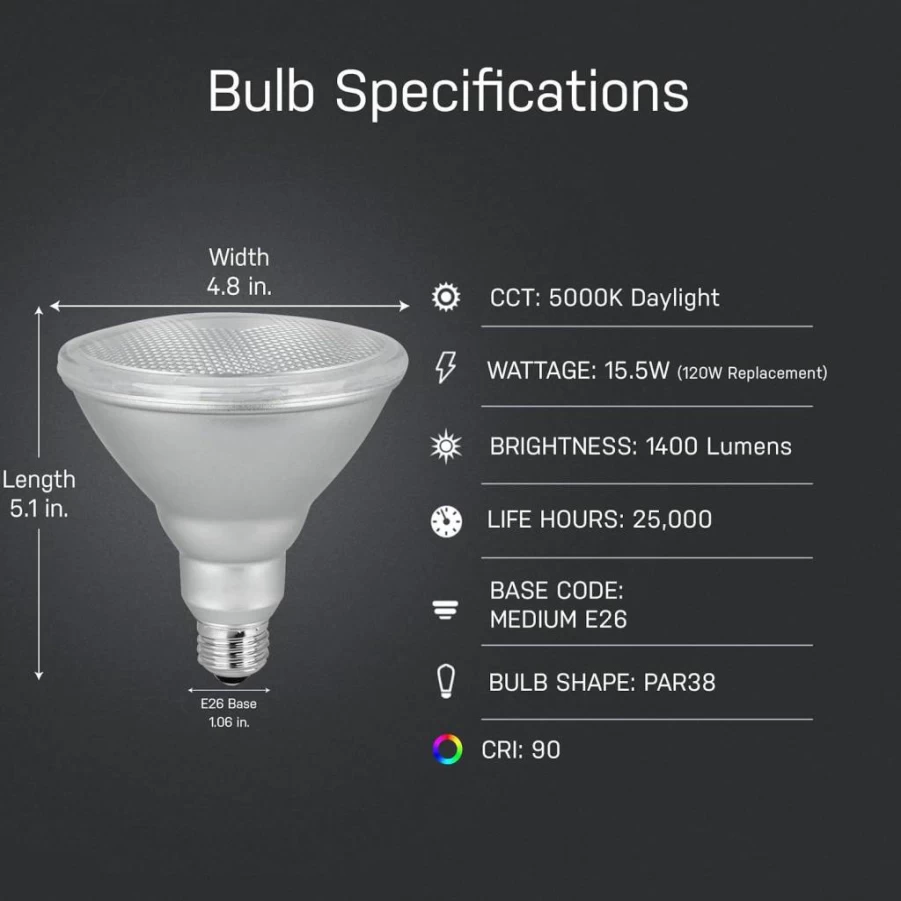 Bulb Specifications

Width
4.8 in.

Length
5.1 in.

E26 Base
1.06 in.

CCT: 5000K Daylight

WATTAGE: 15.5W (120W Replacement)

BRIGHTNESS: 1400 Lumens

LIFE HOURS: 25,000

BASE CODE:
MEDIUM E26

BULB SHAPE: PAR38

CRI: 90